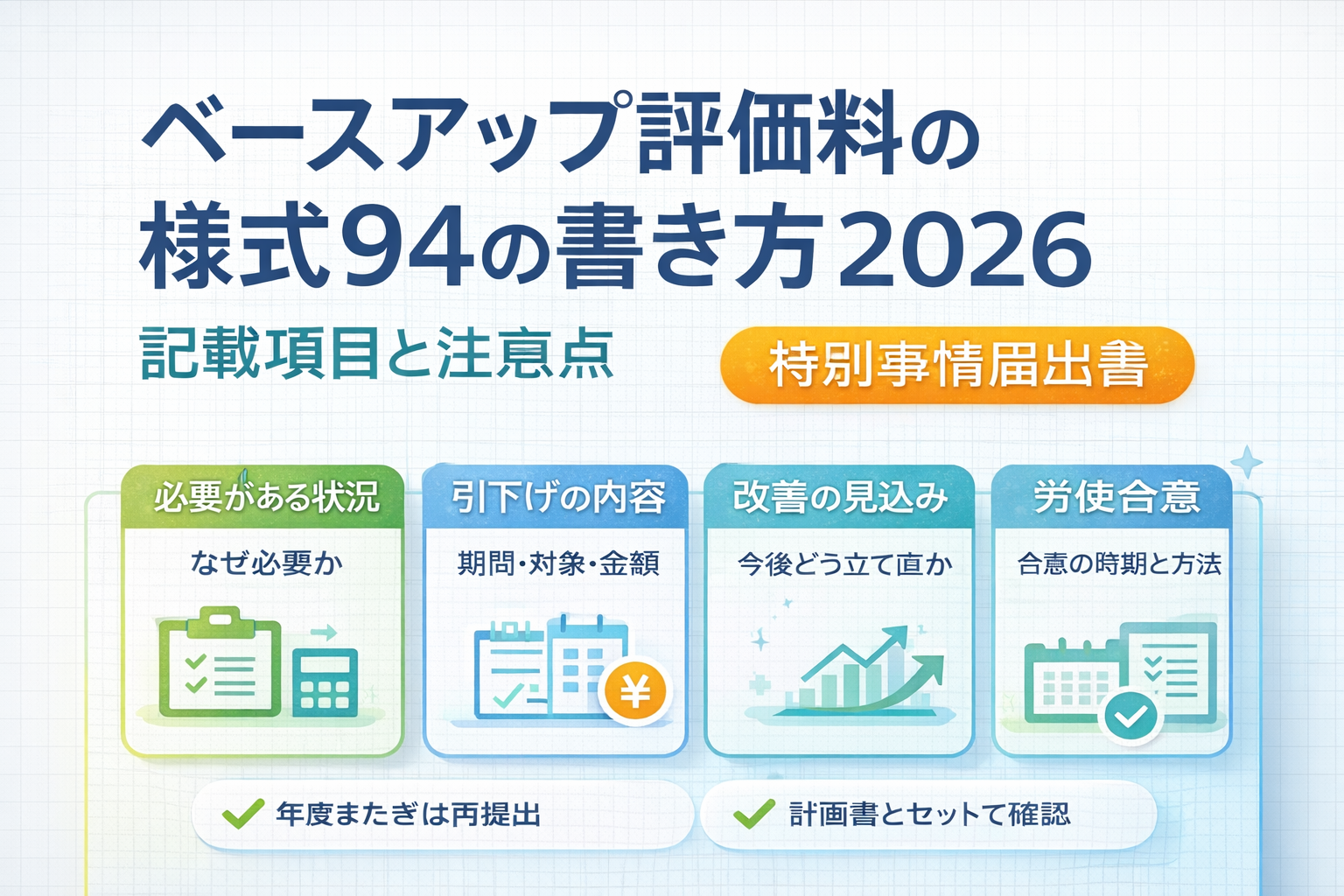 ベースアップ評価料の
様式94の書き方2026

記載項目と注意点

特別事情届出書

必要がある状況
なぜ必要か

引下げの内容
期間・対象・金額

改善の見込み
今後どう立て直か

労使合意
合意の時期と方法

年度またぎは再提出

計画書とセットで確認